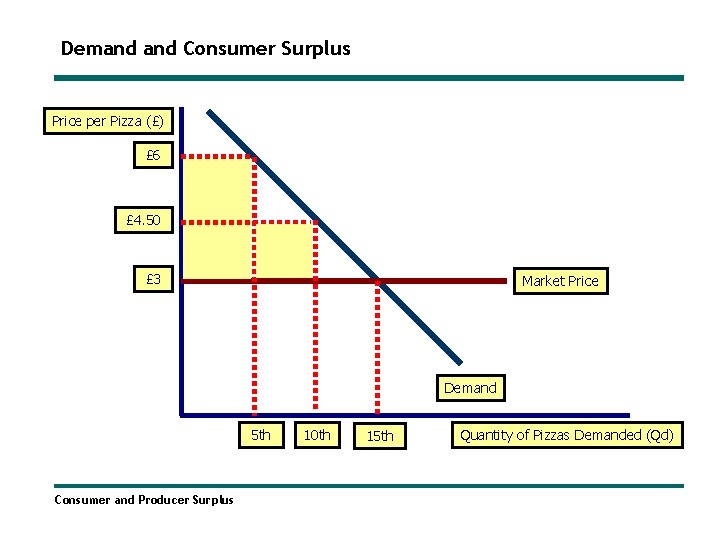 Demand and Consumer Surplus

Price per Pizza (£)

£6

£4.50

£3

Market Price

Demand

5th

10th

15th

Quantity of Pizzas Demanded (Qd)

Consumer and Producer Surplus